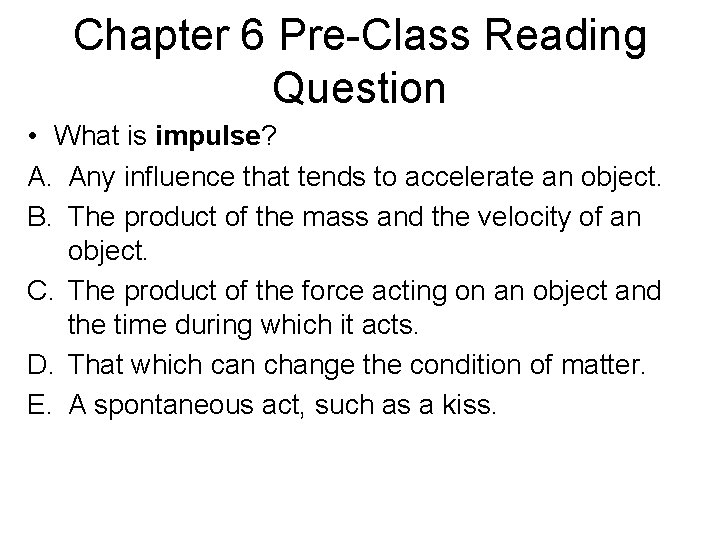 Chapter 6 Pre-Class Reading Question

• What is impulse?

A. Any influence that tends to accelerate an object.

B. The product of the mass and the velocity of an object.

C. The product of the force acting on an object and the time during which it acts.

D. That which can change the condition of matter.

E. A spontaneous act, such as a kiss.